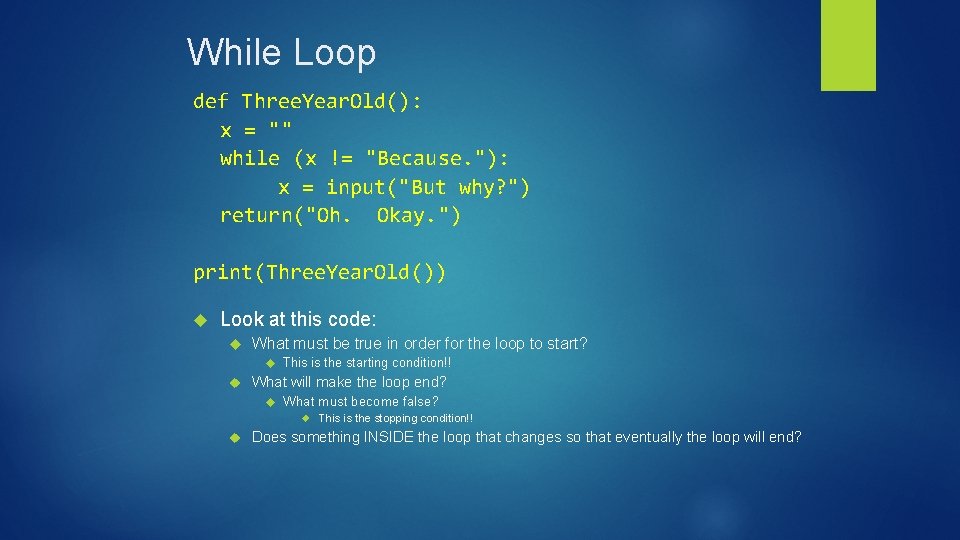 While Loop

def ThreeYearOld():
    x = ""
    while (x != "Because."):
        x = input("But why?")
    return("Oh.  Okay.")

print(ThreeYearOld())

Look at this code:
What must be true in order for the loop to start?
This is the starting condition!!
What will make the loop end?
What must become false?
This is the stopping condition!!
Does something INSIDE the loop that changes so that eventually the loop will end?